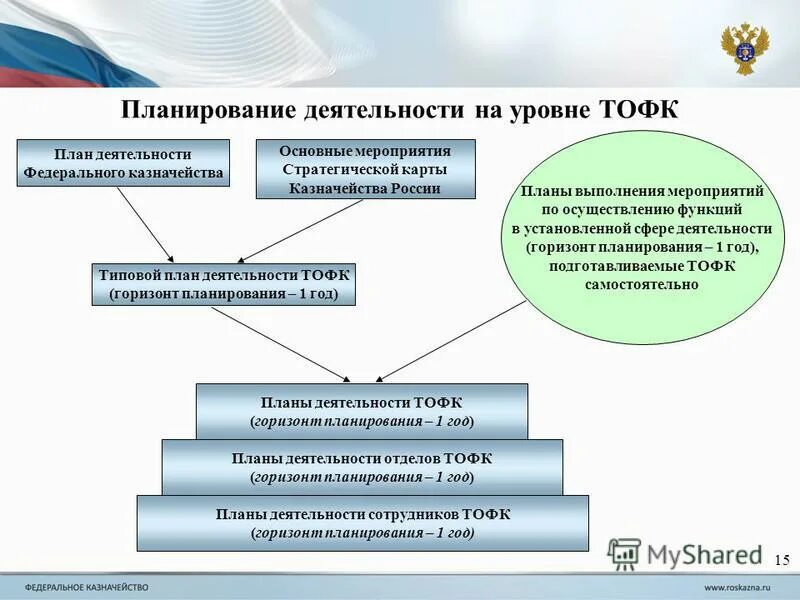 Планирование деятельности на уровне ТОФК

План деятельности Федерального казначейства

Основные мероприятия Стратегической карты Казначейства России

Планы выполнения мероприятий по осуществлению функций в установленной сфере деятельности (горизонт планирования – 1 год), подготавливаемые ТОФК самостоятельно

Типовой план деятельности ТОФК (горизонт планирования – 1 год)

Планы деятельности ТОФК (горизонт планирования – 1 год)

Планы деятельности отделов ТОФК (горизонт планирования – 1 год)

Планы деятельности сотрудников ТОФК (горизонт планирования – 1 год)

MyShared

15

ФЕДЕРАЛЬНОЕ КАЗНАЧЕЙСТВО

www.roskazna.ru